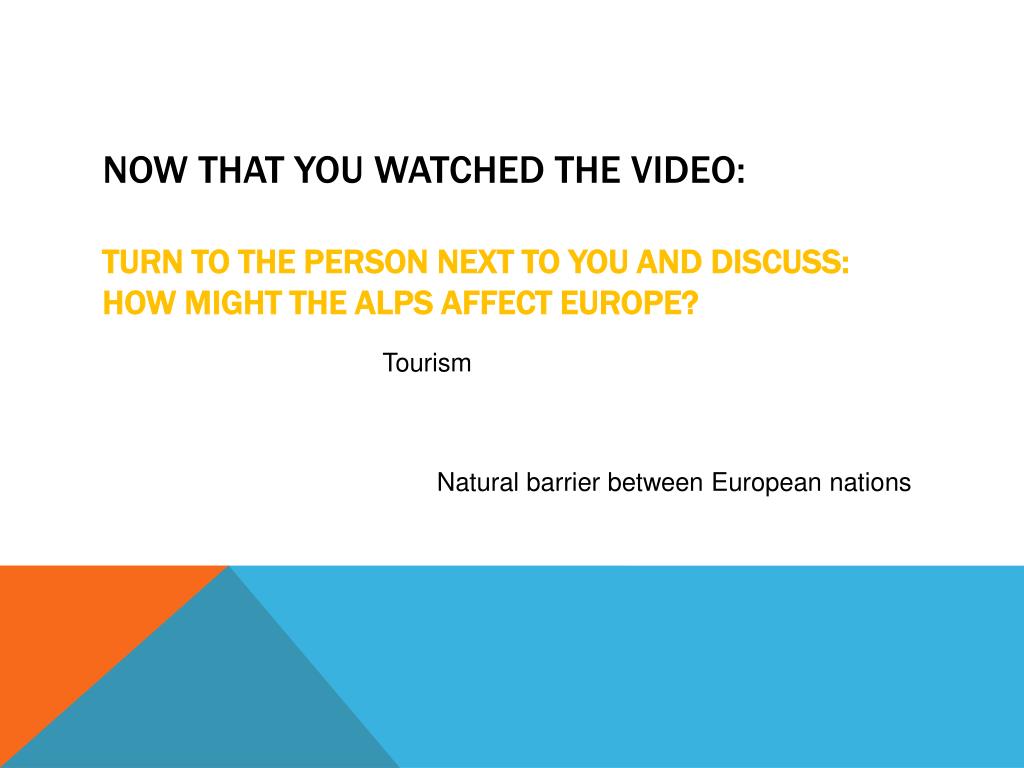 NOW THAT YOU WATCHED THE VIDEO:

TURN TO THE PERSON NEXT TO YOU AND DISCUSS: HOW MIGHT THE ALPS AFFECT EUROPE?

Tourism

Natural barrier between European nations